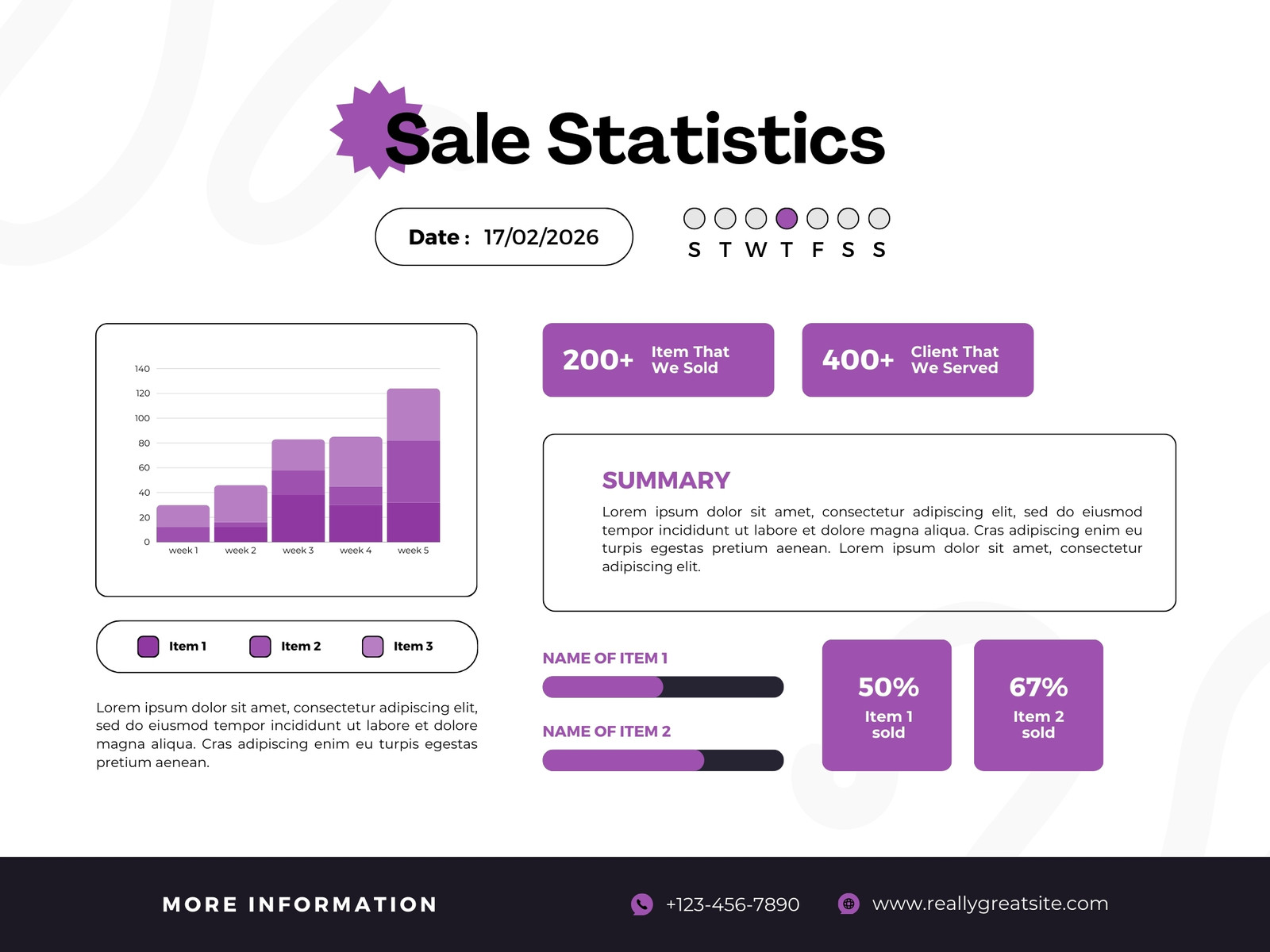 Sale Statistics

Date : 17/02/2026

S T W T F S S

140
120
100
80
60
40
20
0
week 1 week 2 week 3 week 4 week 5

Item 1 Item 2 Item 3

Lorem ipsum dolor sit amet, consectetur adipiscing elit, sed do eiusmod tempor incididunt ut labore et dolore magna aliqua. Cras adipiscing enim eu turpis egestas pretium aenean.

200+ Item That We Sold

400+ Client That We Served

SUMMARY

Lorem ipsum dolor sit amet, consectetur adipiscing elit, sed do eiusmod tempor incididunt ut labore et dolore magna aliqua. Cras adipiscing enim eu turpis egestas pretium aenean. Lorem ipsum dolor sit amet, consectetur adipiscing elit.

NAME OF ITEM 1

NAME OF ITEM 2

50% Item 1 sold

67% Item 2 sold

MORE INFORMATION

+123-456-7890

www.reallygreatsite.com